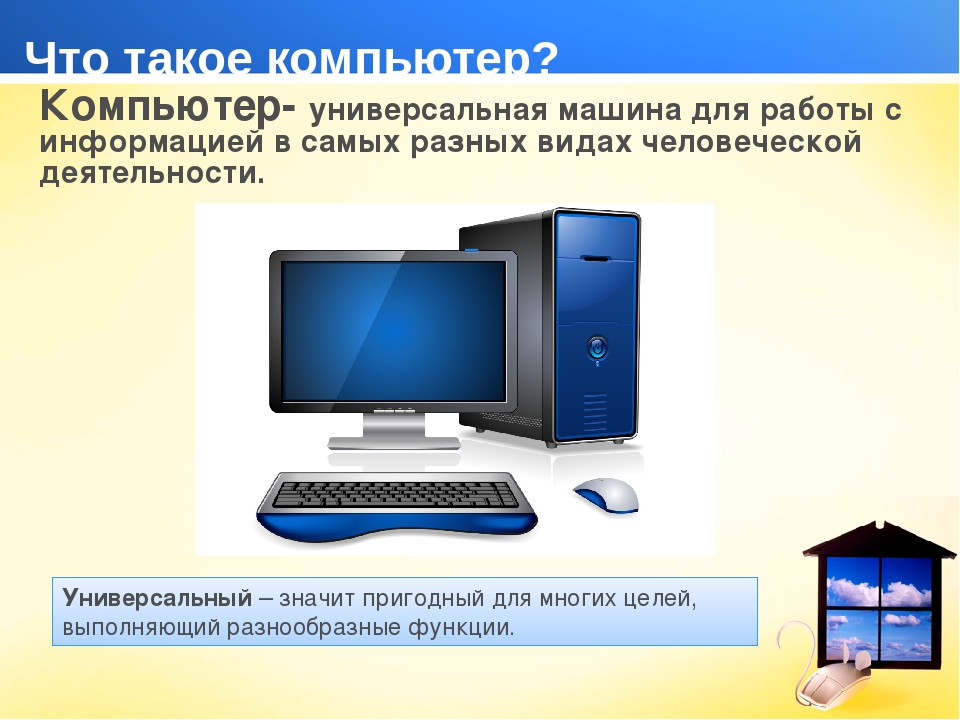 Что такое компьютер?

Компьютер- универсальная машина для работы с информацией в самых разных видах человеческой деятельности.

Универсальный – значит пригодный для многих целей, выполняющий разнообразные функции.